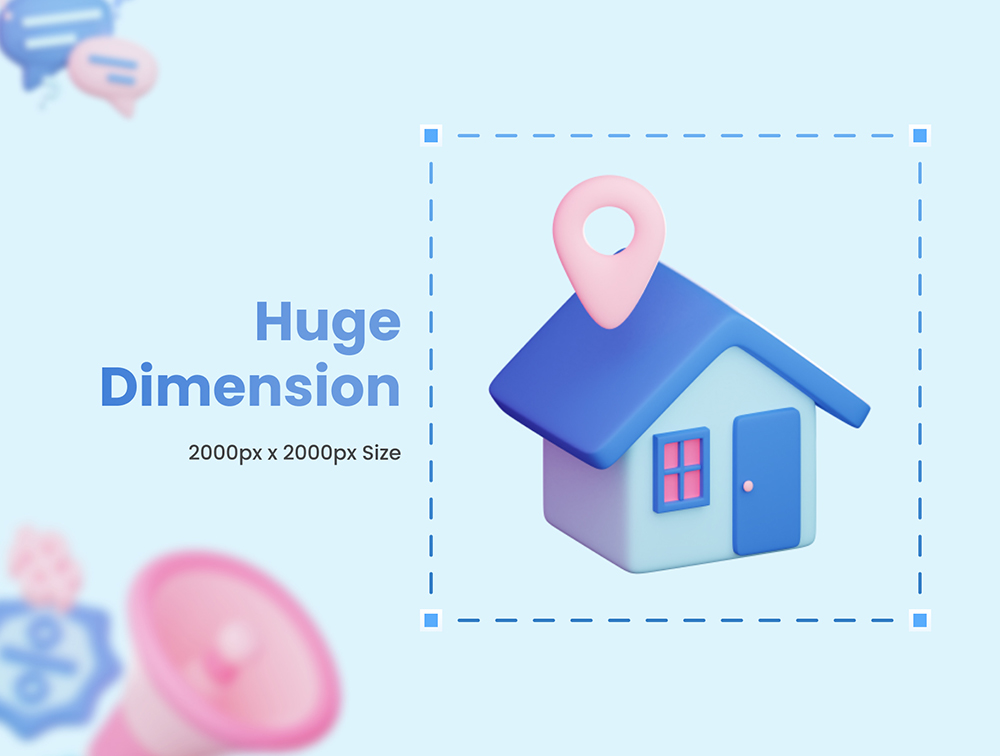 Huge Dimension

2000px x 2000px Size